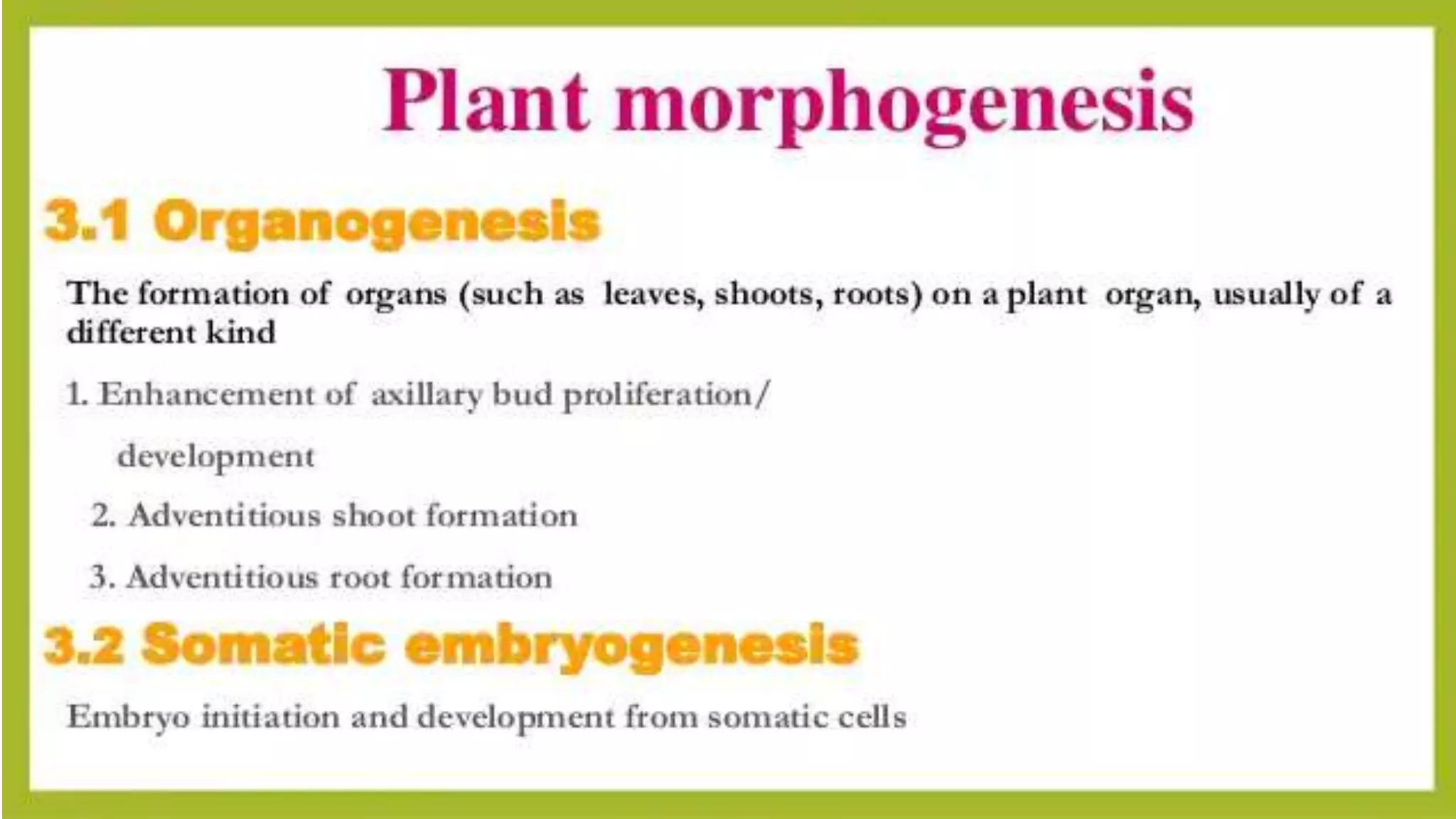 Plant morphogenesis

3.1 Organogenesis

The formation of organs (such as leaves, shoots, roots) on a plant organ, usually of a different kind

1. Enhancement of axillary bud proliferation/ development

2. Adventitious shoot formation

3. Adventitious root formation

3.2 Somatic embryogenesis

Embryo initiation and development from somatic cells